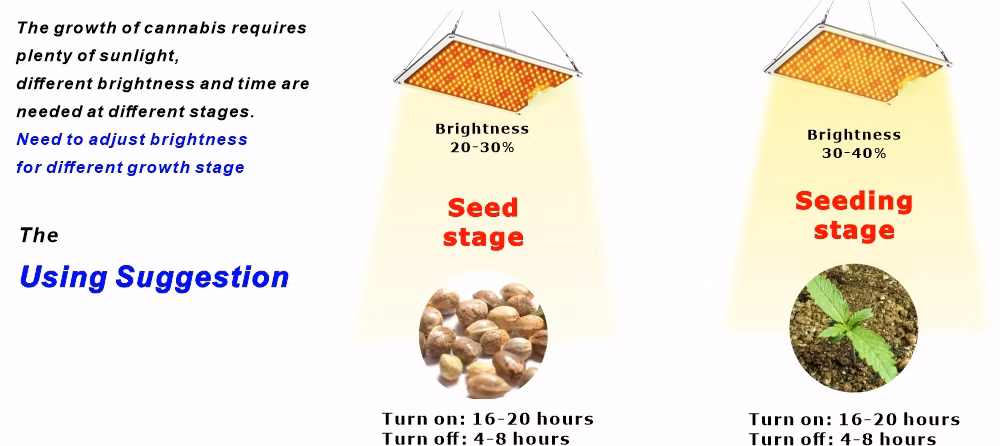 The growth of cannabis requires plenty of sunlight,
different brightness and time are needed at different stages.
Need to adjust brightness for different growth stage

The
Using Suggestion

Brightness
20-30%

Seed stage

Turn on: 16-20 hours
Turn off: 4-8 hours

Brightness
30-40%

Seeding stage

Turn on: 16-20 hours
Turn off: 4-8 hours